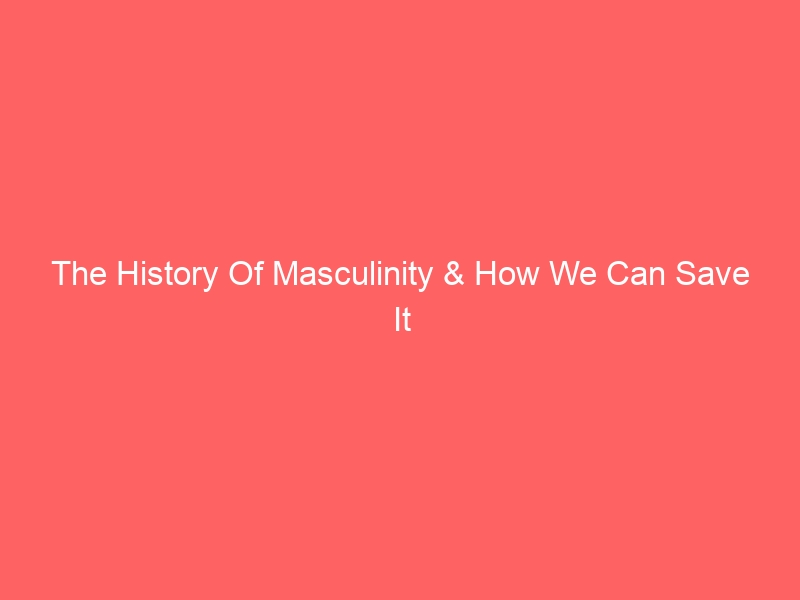 The History Of Masculinity & How We Can Save It